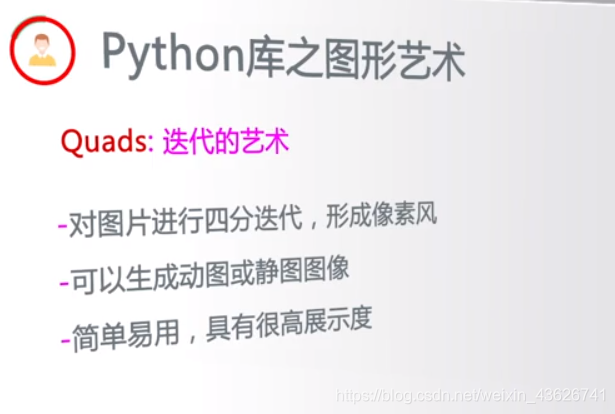 Python库之图形艺术

Quads: 迭代的艺术

-对图片进行四分迭代，形成像素风

-可以生成动图或静图图像

-简单易用，具有很高展示度

https://blog.csdn.net/weixin_43626741